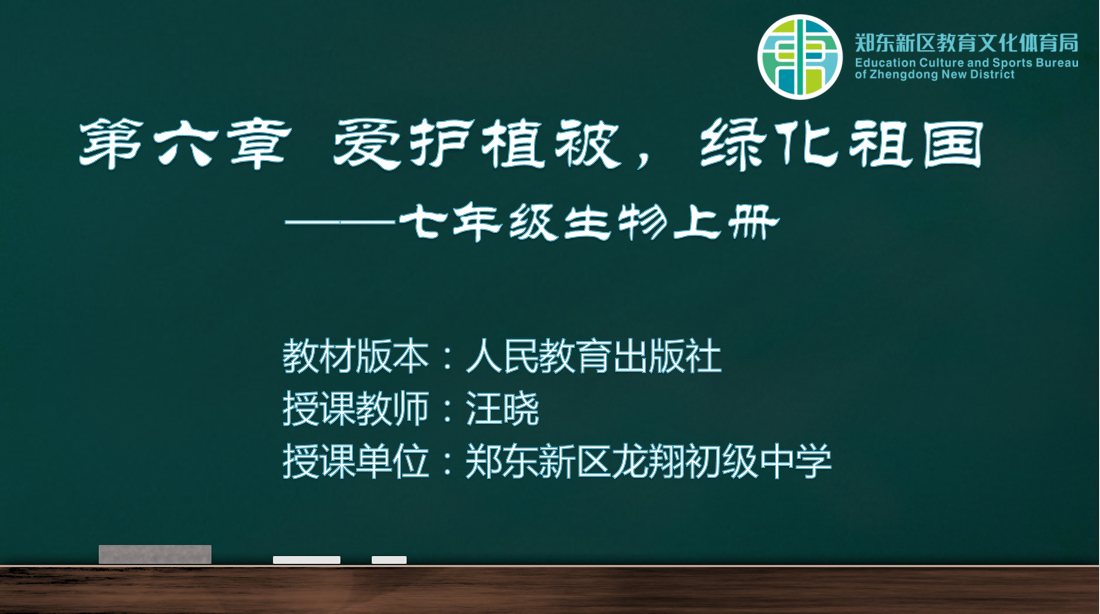 郑东新区教育文化体育局
Education Culture and Sports Bureau of Zhengdong New District

第六章 爱护植被，绿化祖国
——七年级生物上册

教材版本：人民教育出版社
授课教师：汪晓
授课单位：郑东新区龙翔初级中学